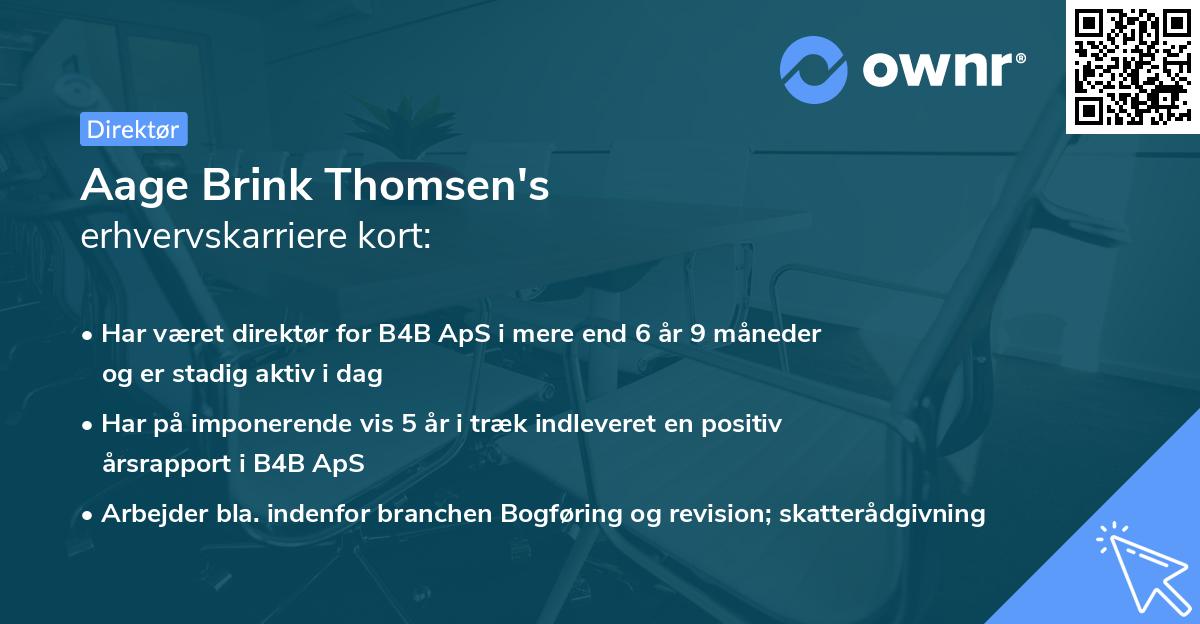 ownr®

Direktør

Aage Brink Thomsen's
erhvervskarriere kort:

• Har været direktør for B4B ApS i mere end 6 år 9 måneder og er stadig aktiv i dag
• Har på imponerende vis 5 år i træk indleveret en positiv årsrapport i B4B ApS
• Arbejder bla. indenfor branchen Bogføring og revision; skatterådgivning